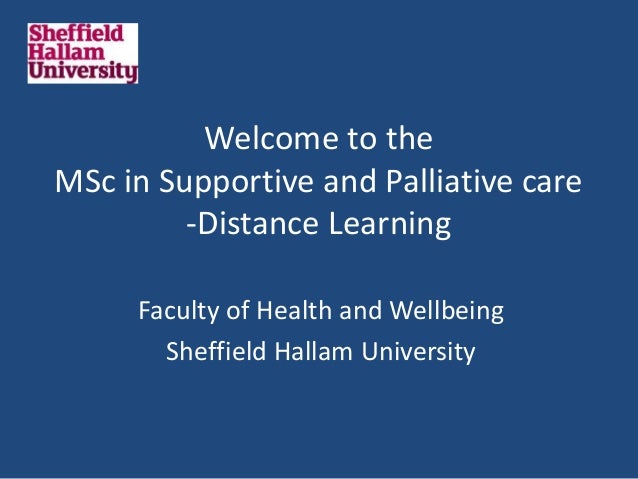 Sheffield
Hallam
University

Welcome to the
MSc in Supportive and Palliative care
-Distance Learning

Faculty of Health and Wellbeing
Sheffield Hallam University